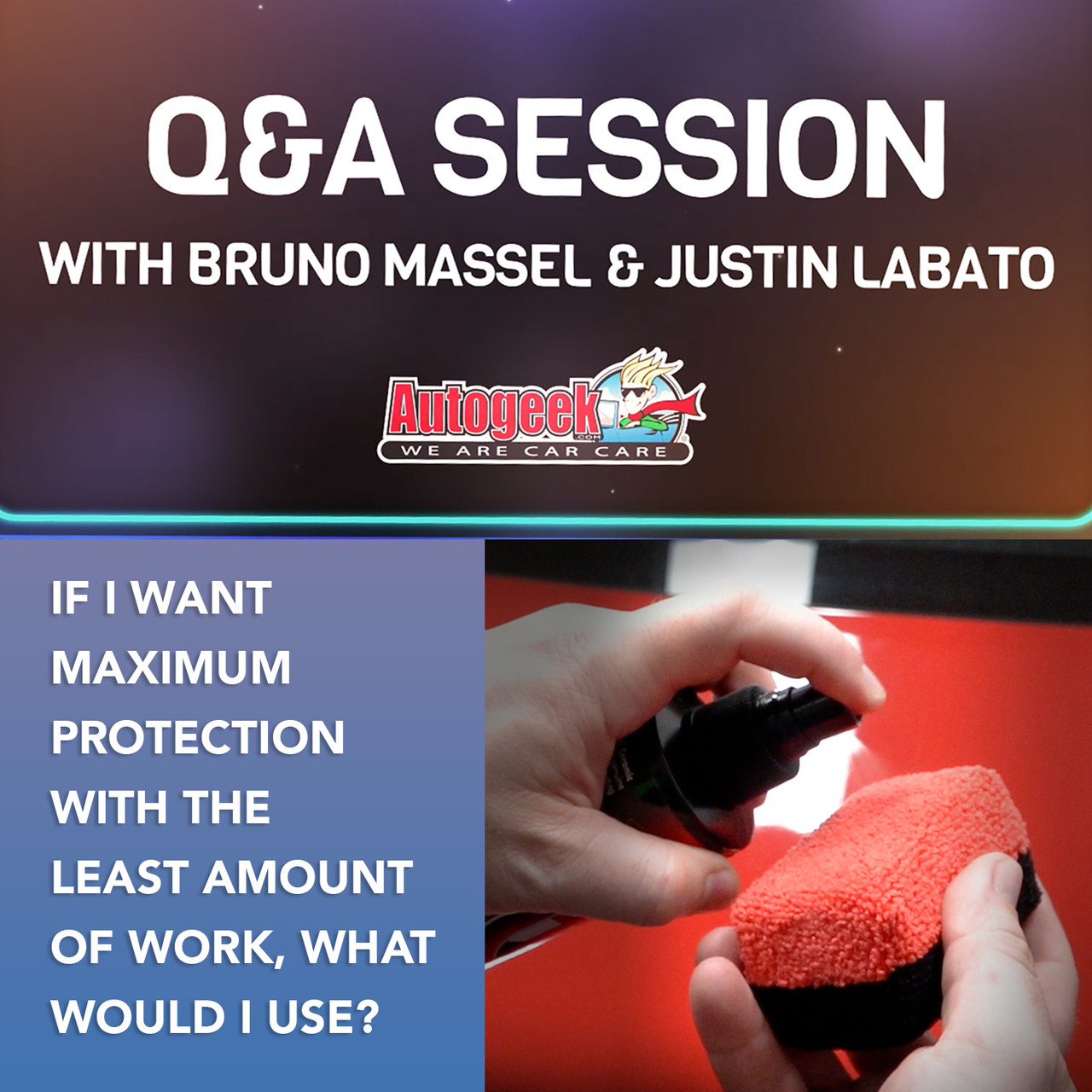 Q&A SESSION

WITH BRUNO MASSEL & JUSTIN LABATO

Autogeek .COM
WE ARE CAR CARE

IF I WANT MAXIMUM PROTECTION WITH THE LEAST AMOUNT OF WORK, WHAT WOULD I USE?